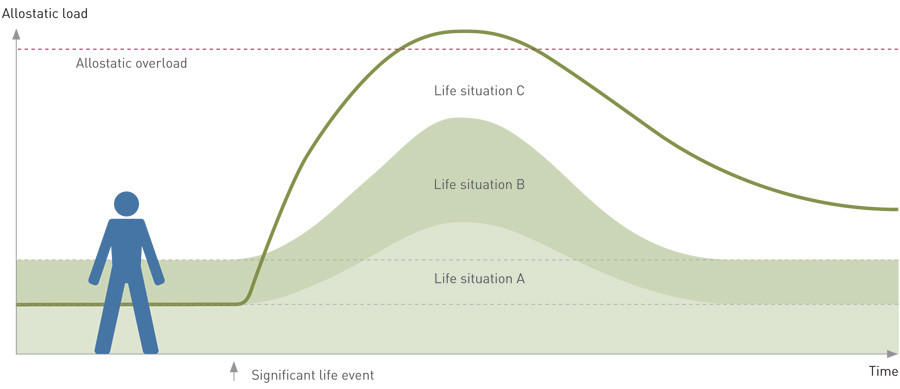 Allostatic load

Allostatic overload

Life situation C

Life situation B

Life situation A

Significant life event

Time